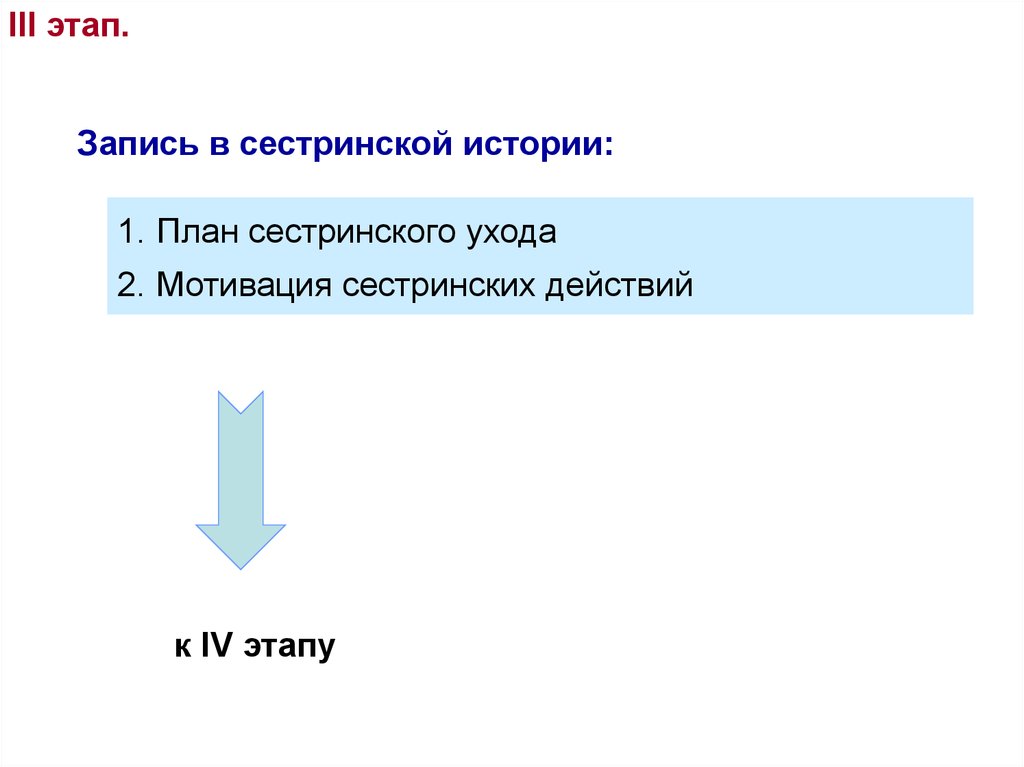 III этап.

Запись в сестринской истории:

1. План сестринского ухода
2. Мотивация сестринских действий

к IV этапу